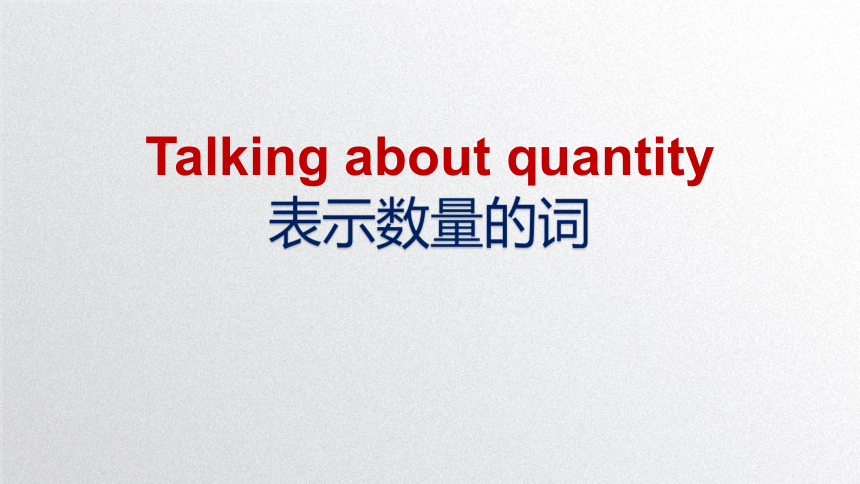 Talking about quantity
表示数量的词